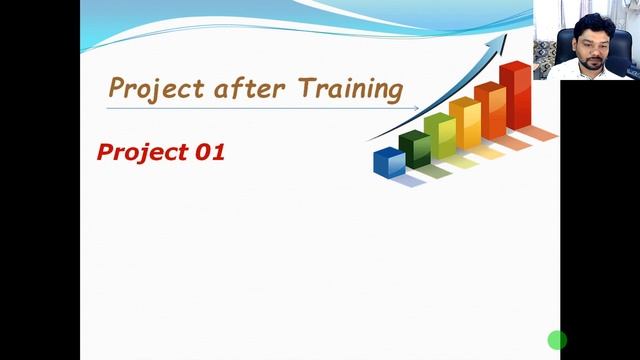 Project after Training

Project 01